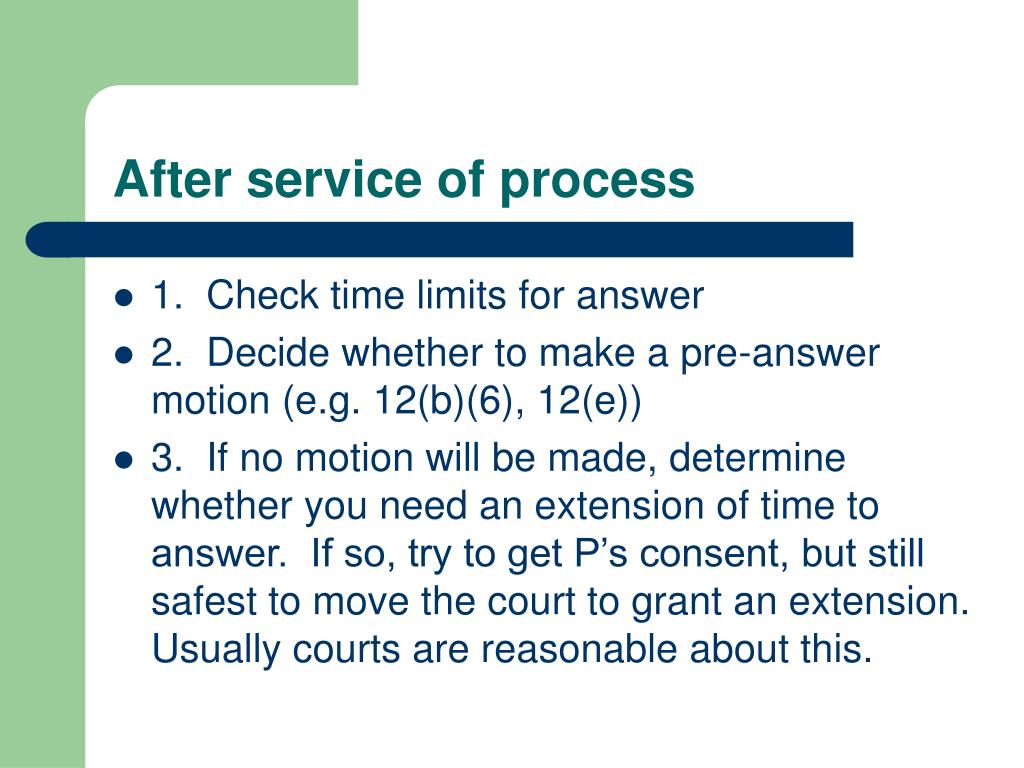 After service of process

- 1. Check time limits for answer
- 2. Decide whether to make a pre-answer motion (e.g. 12(b)(6), 12(e))
- 3. If no motion will be made, determine whether you need an extension of time to answer. If so, try to get P’s consent, but still safest to move the court to grant an extension. Usually courts are reasonable about this.